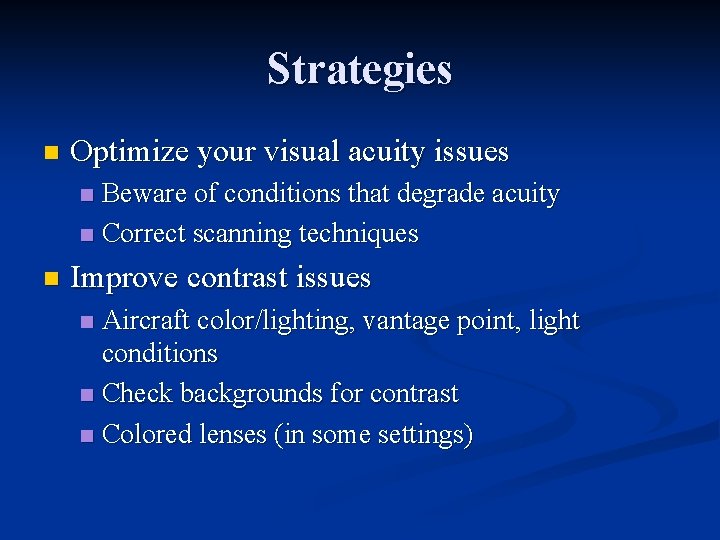 Strategies

- Optimize your visual acuity issues
  - Beware of conditions that degrade acuity
  - Correct scanning techniques
- Improve contrast issues
  - Aircraft color/lighting, vantage point, light conditions
  - Check backgrounds for contrast
  - Colored lenses (in some settings)